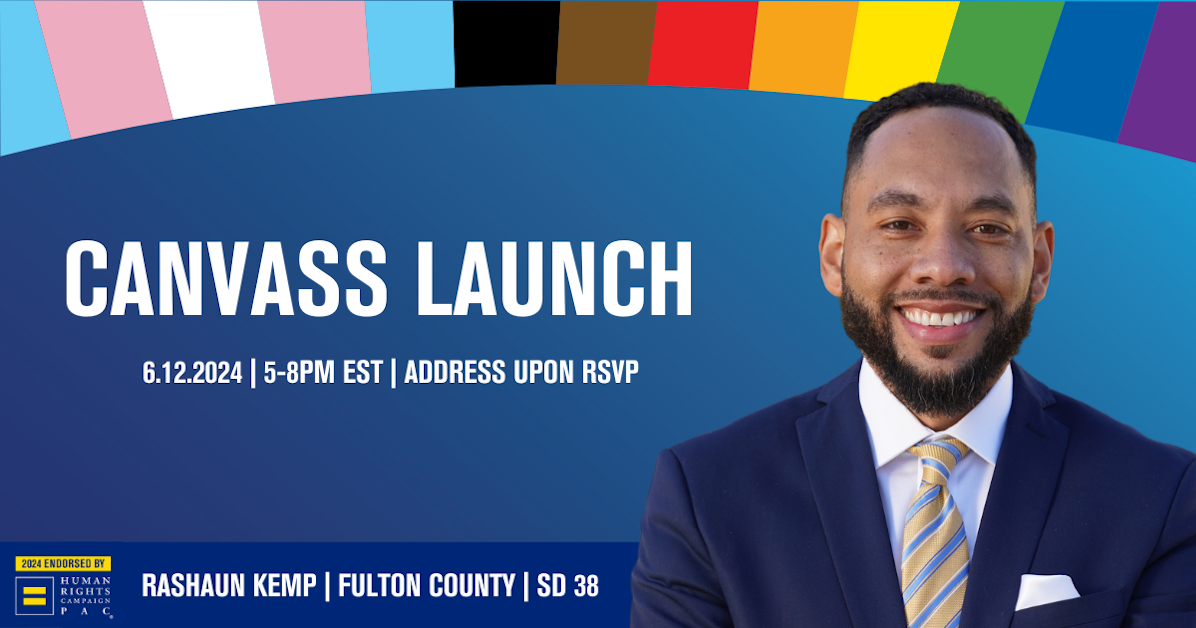 CANVASS LAUNCH

6.12.2024 | 5-8PM EST | ADDRESS UPON RSVP

2024 ENDORSED BY

HUMAN RIGHTS CAMPAIGN PAC

RASHAUN KEMP | FULTON COUNTY | SD 38